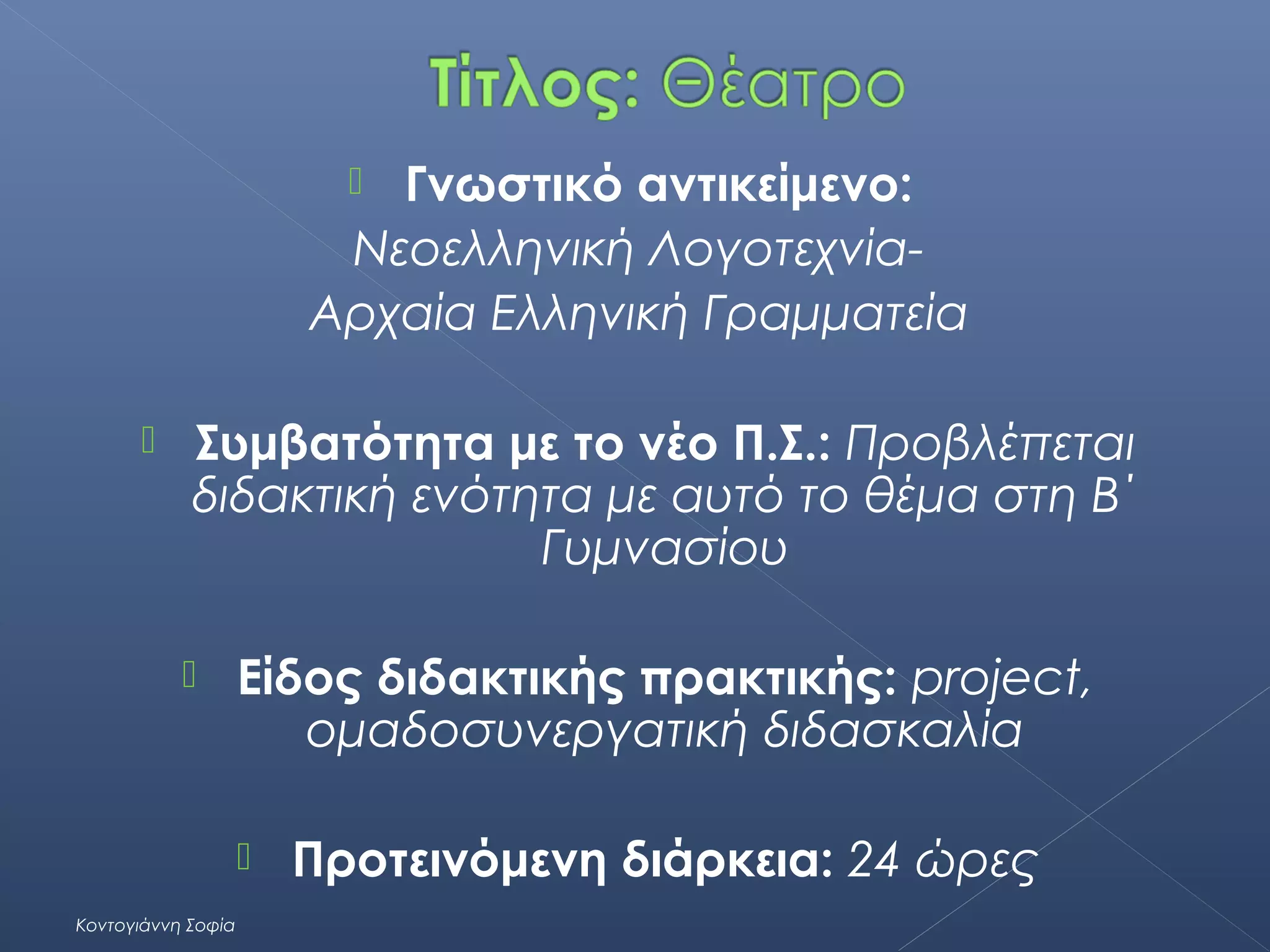 Τίτλος: Θέατρο

Γνωστικό αντικείμενο: Νεοελληνική Λογοτεχνία- Αρχαία Ελληνική Γραμματεία

Συμβατότητα με το νέο Π.Σ.: Προβλέπεται διδακτική ενότητα με αυτό το θέμα στη Β΄ Γυμνασίου

Είδος διδακτικής πρακτικής: project, ομαδοσυνεργατική διδασκαλία

Προτεινόμενη διάρκεια: 24 ώρες

Κοντογιάννη Σοφία